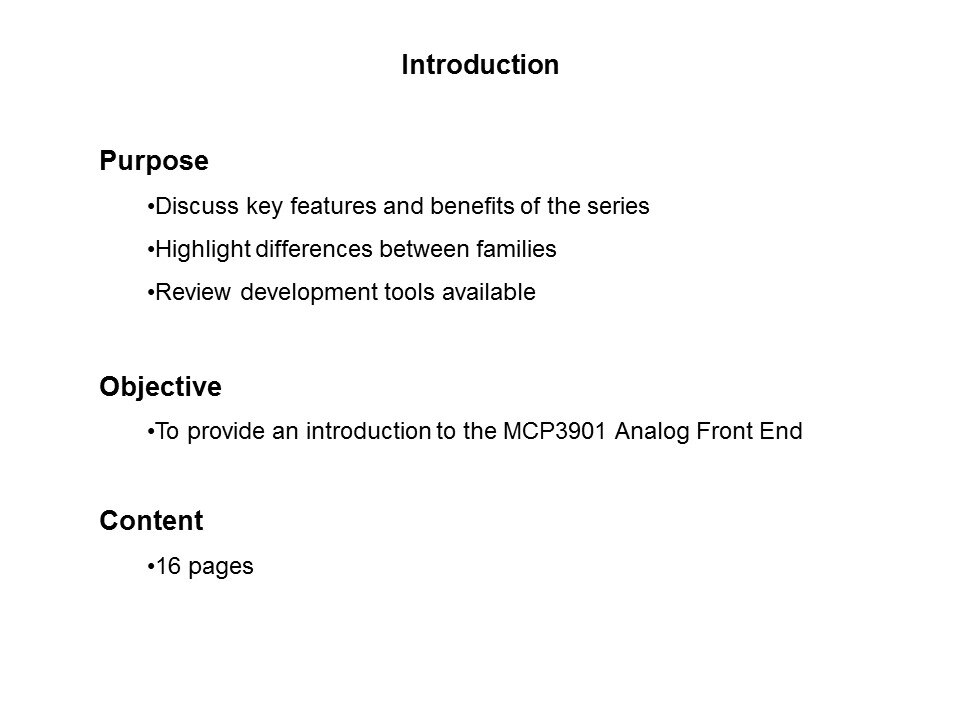 Introduction

Purpose

•Discuss key features and benefits of the series

•Highlight differences between families

•Review development tools available

Objective

•To provide an introduction to the MCP3901 Analog Front End

Content

•16 pages